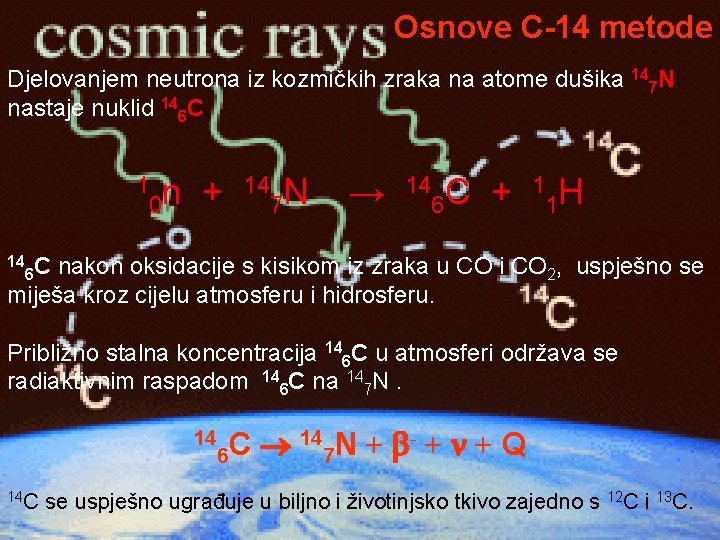 cosmic rays

Osnove C-14 metode

Djelovanjem neutrona iz kozmičkih zraka na atome dušika $^{14}_{7}N$ nastaje nuklid $^{14}_{6}C$

$^{14}C$

$^{1}_{0}n + ^{14}_{7}N \rightarrow ^{14}_{6}C + ^{1}_{1}H$

$^{14}_{6}C$ nakon oksidacije s kisikom iz zraka u CO i $CO_2$, uspješno se miješa kroz cijelu atmosferu i hidrosferu.

$^{14}C$

Približno stalna koncentracija $^{14}_{6}C$ u atmosferi održava se radiaktivnim raspadom $^{14}_{6}C$ na $^{14}_{7}N$ .

$^{14}C$

$^{14}_{6}C \rightarrow ^{14}_{7}N + \beta^{-} + \nu + Q$

$^{14}C$ se uspješno ugrađuje u biljno i životinjsko tkivo zajedno s $^{12}C$ i $^{13}C$.